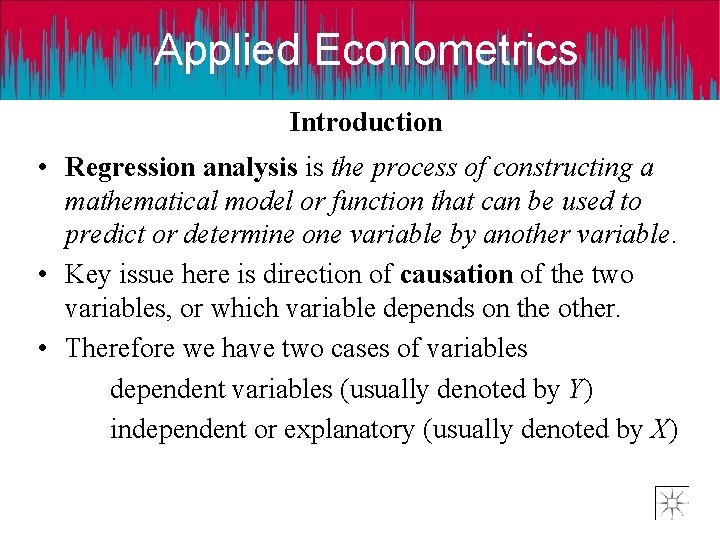 Applied Econometrics

Introduction

• Regression analysis is the process of constructing a mathematical model or function that can be used to predict or determine one variable by another variable.

• Key issue here is direction of causation of the two variables, or which variable depends on the other.

• Therefore we have two cases of variables

dependent variables (usually denoted by $Y$)

independent or explanatory (usually denoted by $X$)